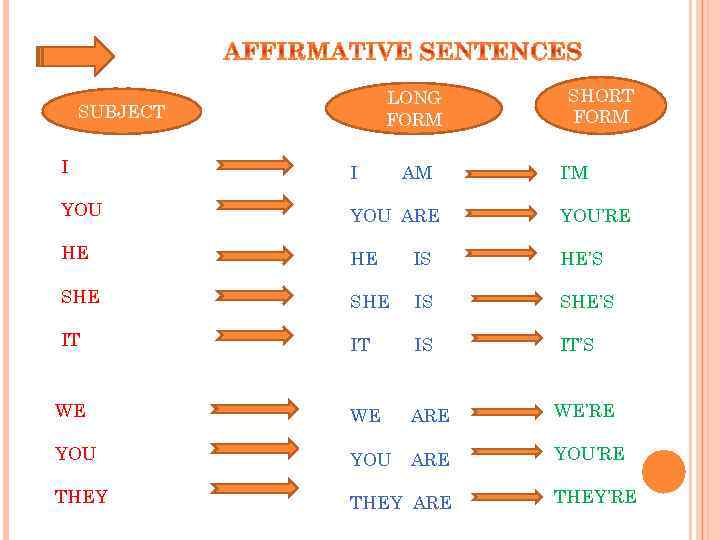 AFFIRMATIVE SENTENCES

| SUBJECT | LONG FORM | SHORT FORM |
|---|---|---|
| I | I AM | I'M |
| YOU | YOU ARE | YOU'RE |
| HE | HE IS | HE'S |
| SHE | SHE IS | SHE'S |
| IT | IT IS | IT'S |
| WE | WE ARE | WE'RE |
| YOU | YOU ARE | YOU'RE |
| THEY | THEY ARE | THEY'RE |